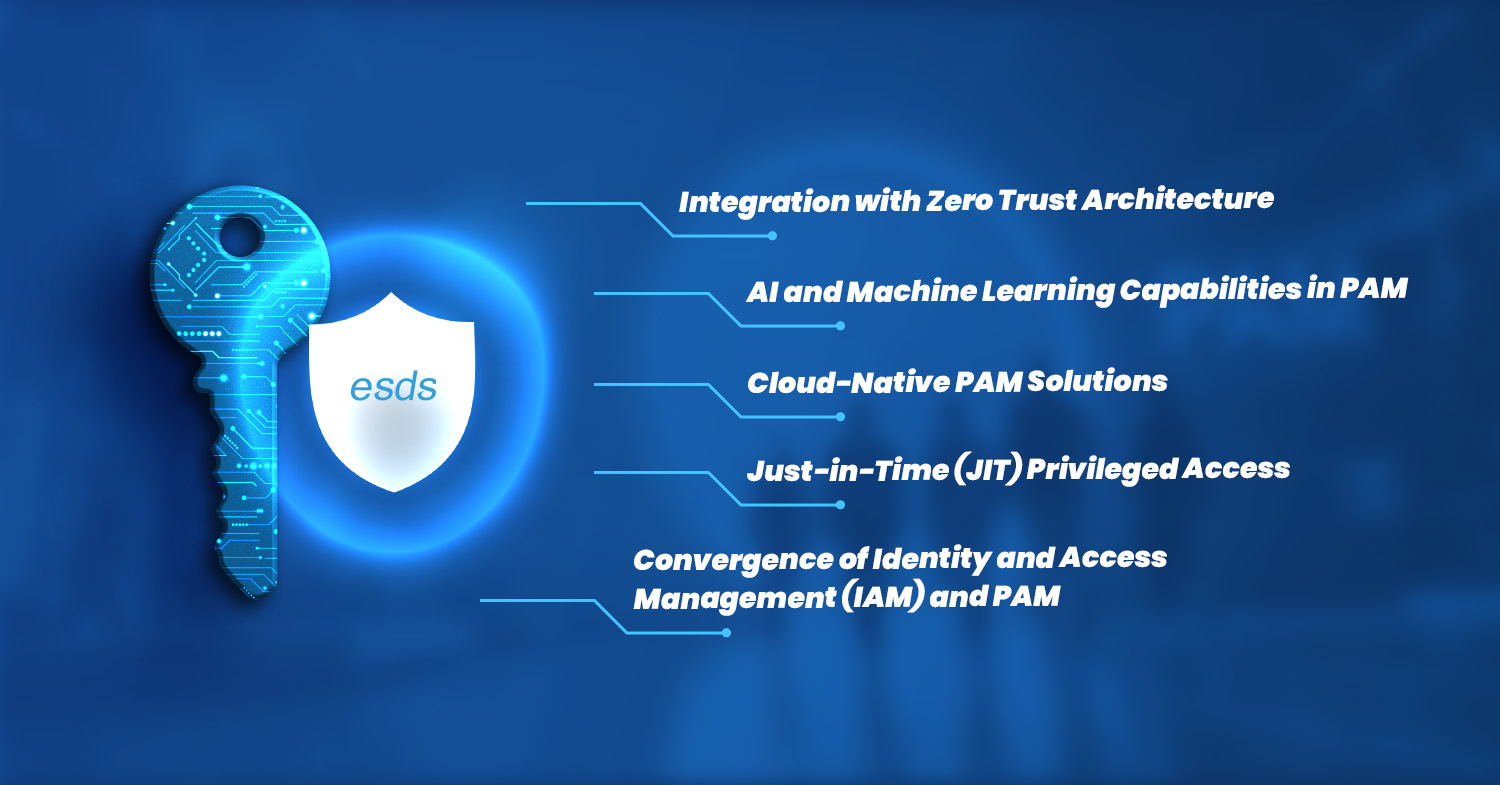 esds

Integration with Zero Trust Architecture

AI and Machine Learning Capabilities in PAM

Cloud-Native PAM Solutions

Just-in-Time (JIT) Privileged Access

Convergence of Identity and Access Management (IAM) and PAM